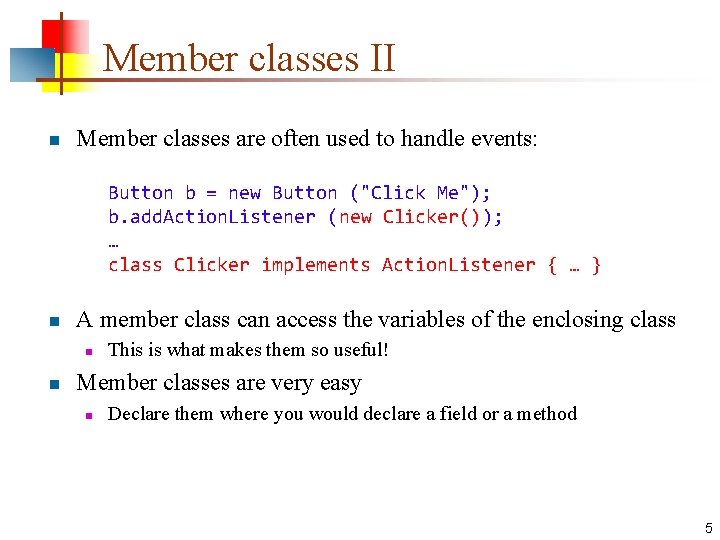 Member classes II

Member classes are often used to handle events:

Button b = new Button ("Click Me");
b.addActionListener (new Clicker());
…
class Clicker implements ActionListener { … }

A member class can access the variables of the enclosing class

This is what makes them so useful!

Member classes are very easy

Declare them where you would declare a field or a method

5